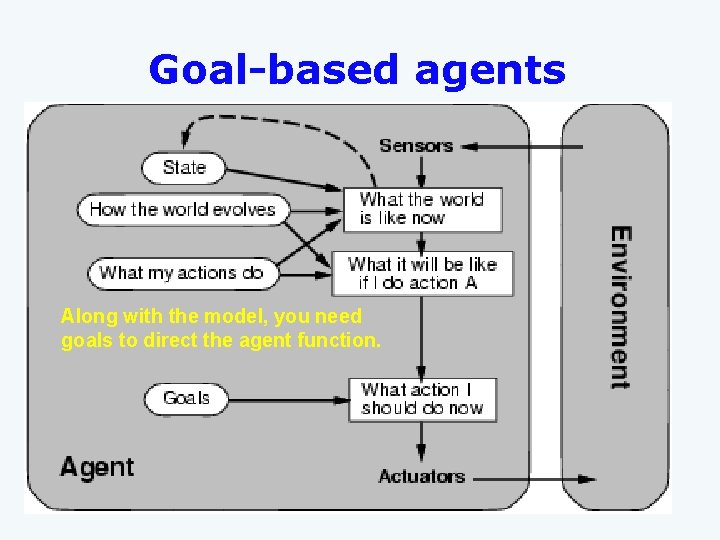 Goal-based agents

Sensors

State

How the world evolves

What my actions do

What the world is like now

What it will be like if I do action A

Along with the model, you need goals to direct the agent function.

Goals

What action I should do now

Agent

Actuators

Environment